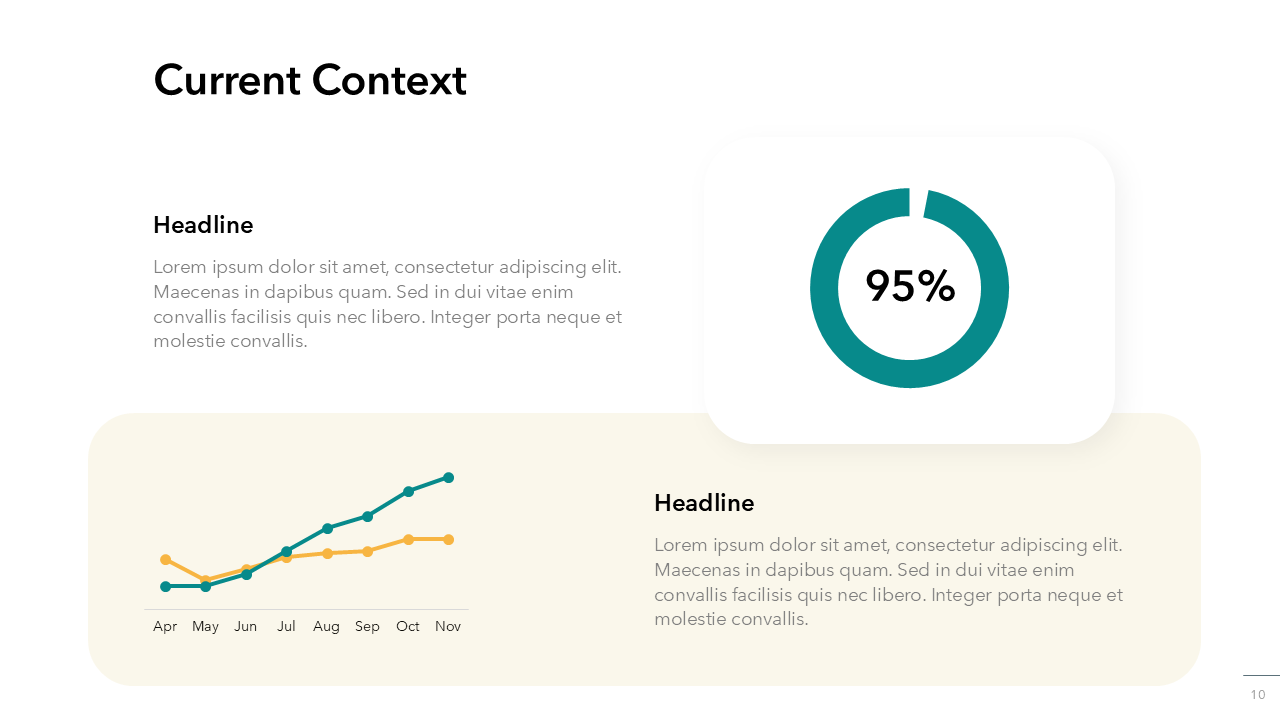 Current Context

Headline

Lorem ipsum dolor sit amet, consectetur adipiscing elit. Maecenas in dapibus quam. Sed in dui vitae enim convallis facilisis quis nec libero. Integer porta neque et molestie convallis.

95%

Apr May Jun Jul Aug Sep Oct Nov

Headline

Lorem ipsum dolor sit amet, consectetur adipiscing elit. Maecenas in dapibus quam. Sed in dui vitae enim convallis facilisis quis nec libero. Integer porta neque et molestie convallis.

10